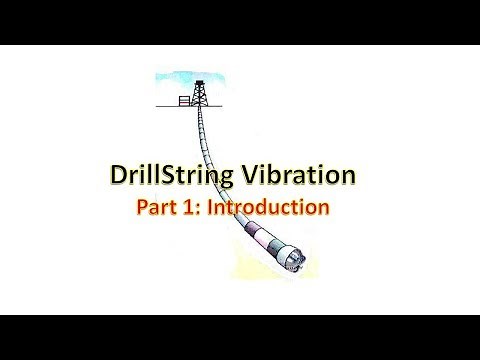 DrillString Vibration

Part 1: Introduction